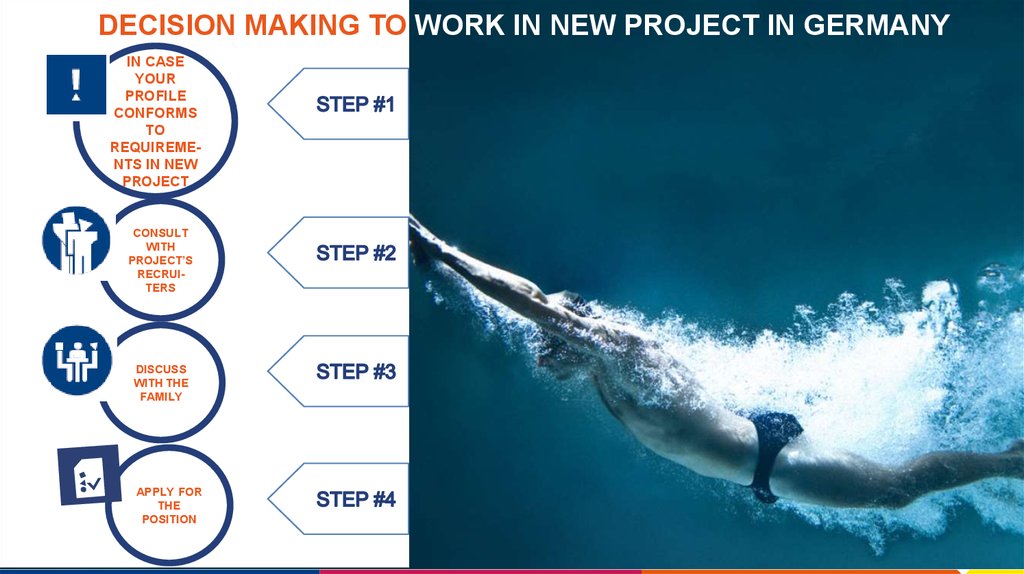 DECISION MAKING TO WORK IN NEW PROJECT IN GERMANY

IN CASE YOUR PROFILE CONFORMS TO REQUIREMENTS IN NEW PROJECT

STEP #1

CONSULT WITH PROJECT'S RECRUITERS

STEP #2

DISCUSS WITH THE FAMILY

STEP #3

APPLY FOR THE POSITION

STEP #4